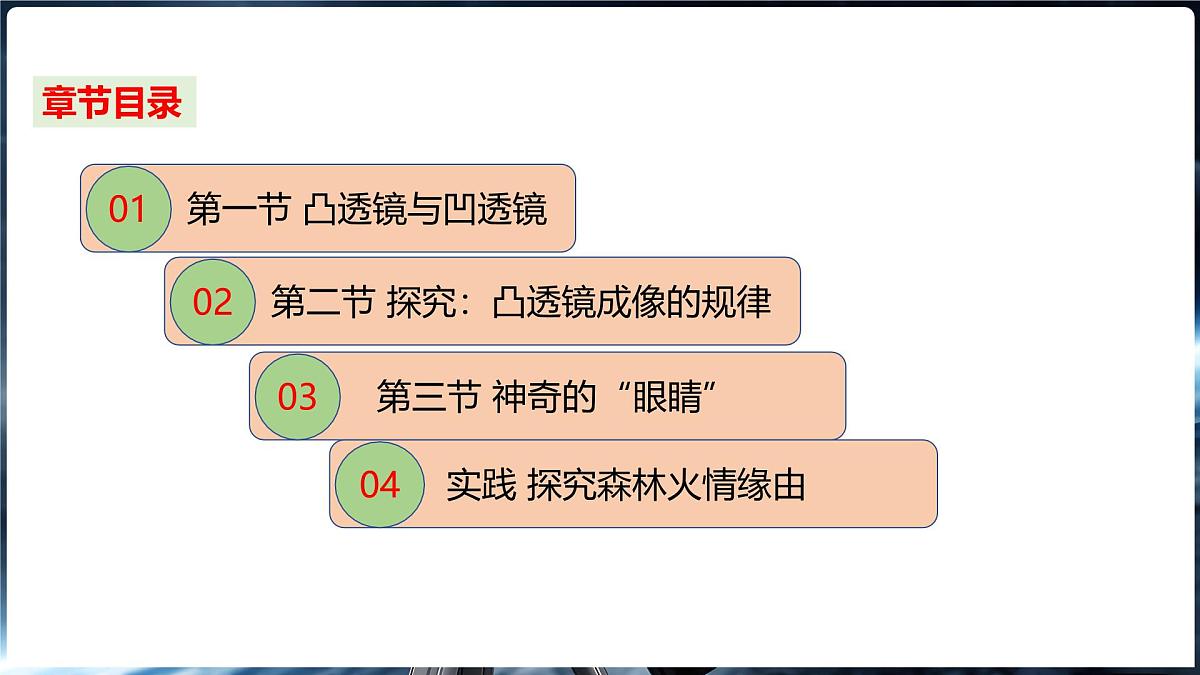 章节目录

01 第一节 凸透镜与凹透镜

02 第二节 探究：凸透镜成像的规律

03 第三节 神奇的“眼睛”

04 实践 探究森林火情缘由